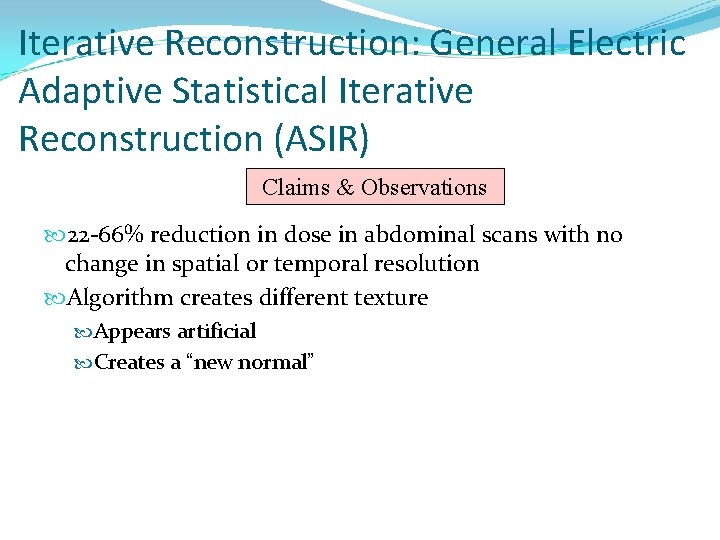 Iterative Reconstruction: General Electric Adaptive Statistical Iterative Reconstruction (ASIR)

Claims & Observations

22-66% reduction in dose in abdominal scans with no change in spatial or temporal resolution

Algorithm creates different texture

Appears artificial

Creates a “new normal”